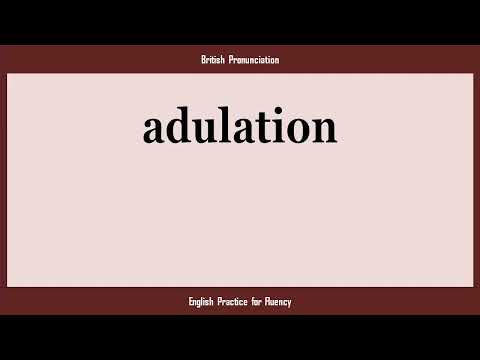 British Pronunciation

adulation

English Practice for Fluency